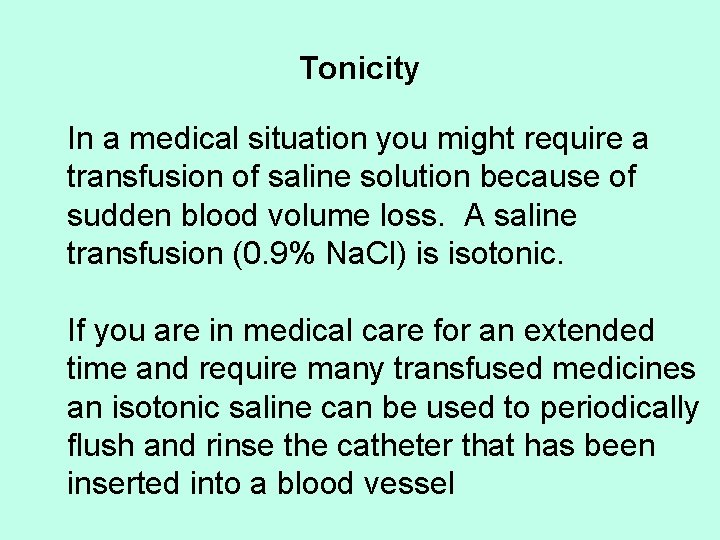 Tonicity

In a medical situation you might require a transfusion of saline solution because of sudden blood volume loss. A saline transfusion (0.9% NaCl) is isotonic.

If you are in medical care for an extended time and require many transfused medicines an isotonic saline can be used to periodically flush and rinse the catheter that has been inserted into a blood vessel